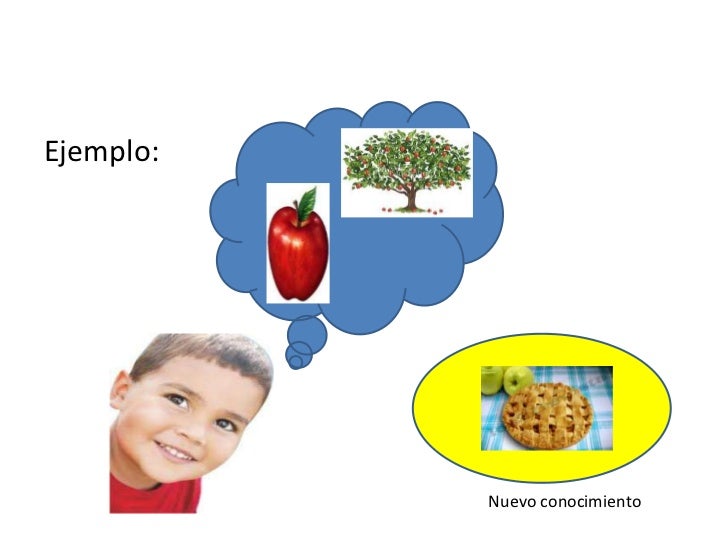 Ejemplo:

Nuevo conocimiento